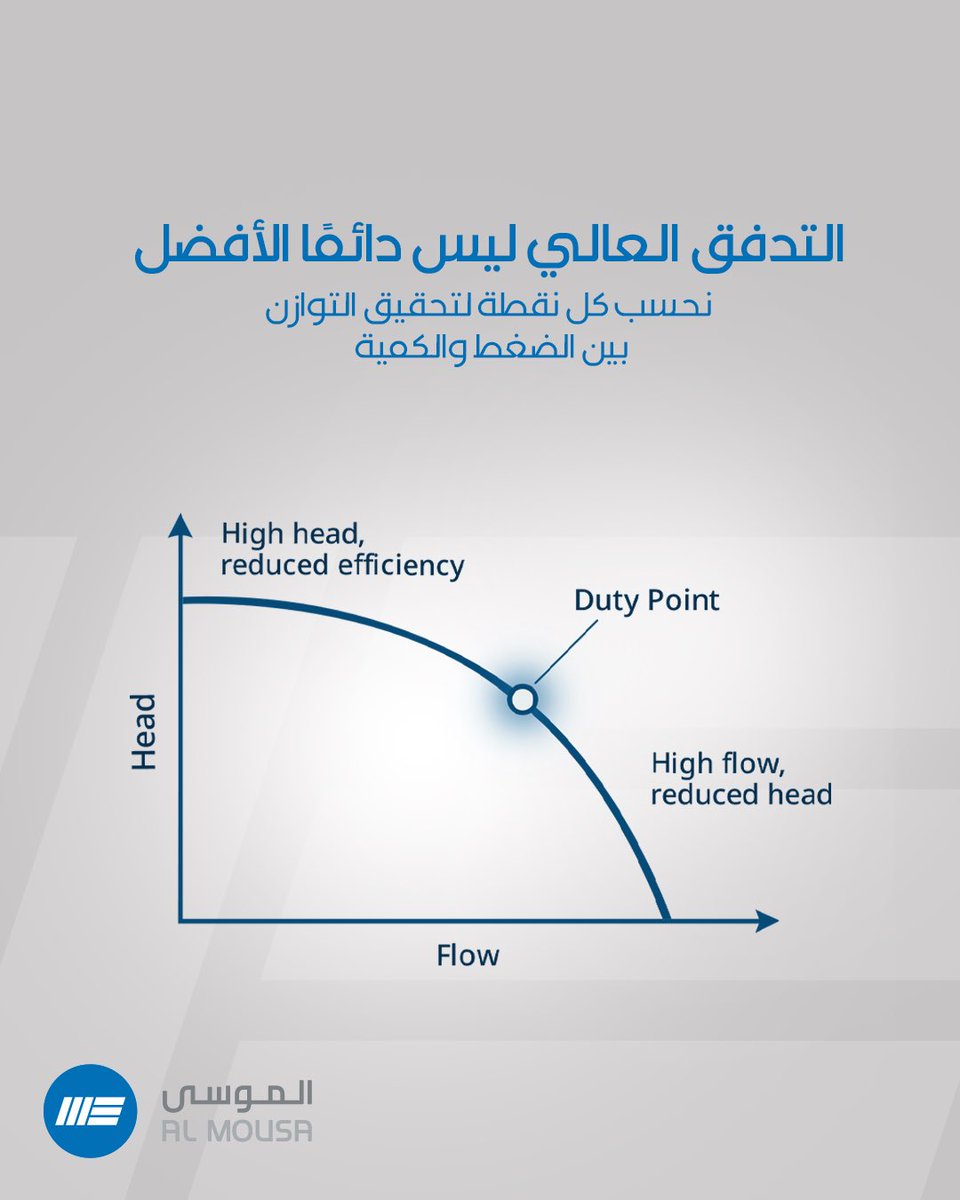 التدفق العالي ليس دائمًا الأفضل

نحسب كل نقطة لتحقيق التوازن بين الضغط والكمية

High head, reduced efficiency

Duty Point

Head

High flow, reduced head

Flow

الموسى
AL MOUSA